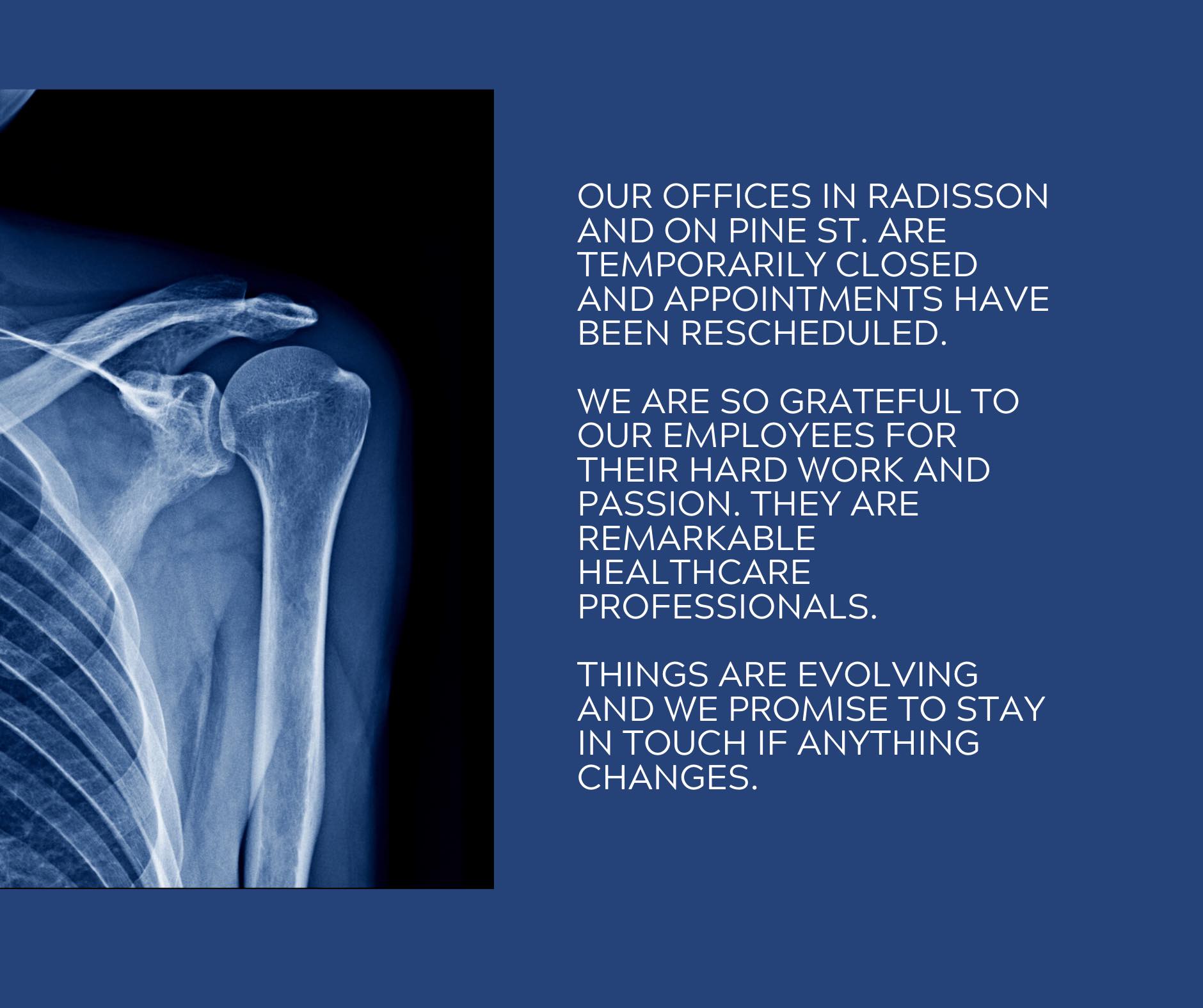 OUR OFFICES IN RADISSON AND ON PINE ST. ARE TEMPORARILY CLOSED AND APPOINTMENTS HAVE BEEN RESCHEDULED.

WE ARE SO GRATEFUL TO OUR EMPLOYEES FOR THEIR HARD WORK AND PASSION. THEY ARE REMARKABLE HEALTHCARE PROFESSIONALS.

THINGS ARE EVOLVING AND WE PROMISE TO STAY IN TOUCH IF ANYTHING CHANGES.